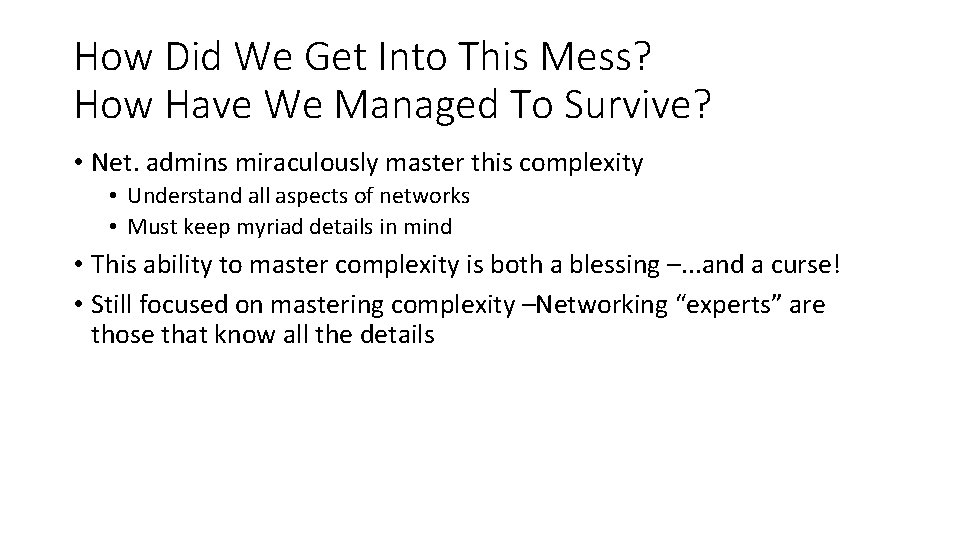 How Did We Get Into This Mess?
How Have We Managed To Survive?

• Net. admins miraculously master this complexity
  • Understand all aspects of networks
  • Must keep myriad details in mind
• This ability to master complexity is both a blessing –...and a curse!
• Still focused on mastering complexity –Networking “experts” are those that know all the details